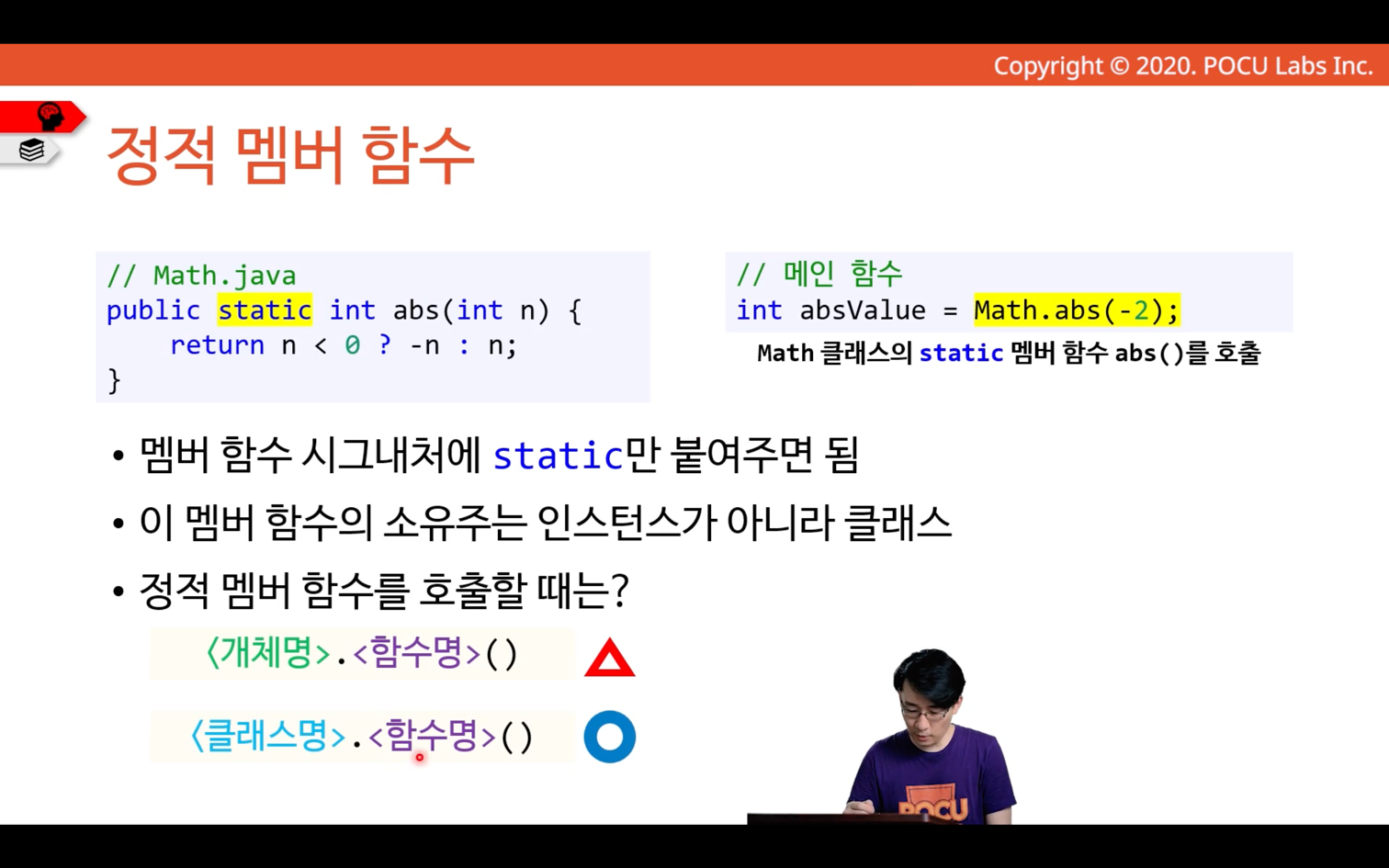 Copyright © 2020. POCU Labs Inc.

정적 멤버 함수

// Math.java
public static int abs(int n) {
    return n < 0 ? -n : n;
}

// 메인 함수
int absValue = Math.abs(-2);

Math 클래스의 static 멤버 함수 abs()를 호출

• 멤버 함수 시그내처에 static만 붙여주면 됨

• 이 멤버 함수의 소유주는 인스턴스가 아니라 클래스

• 정적 멤버 함수를 호출할 때는?

<개체명>.<함수명>()

<클래스명>.<함수명>()

POCU